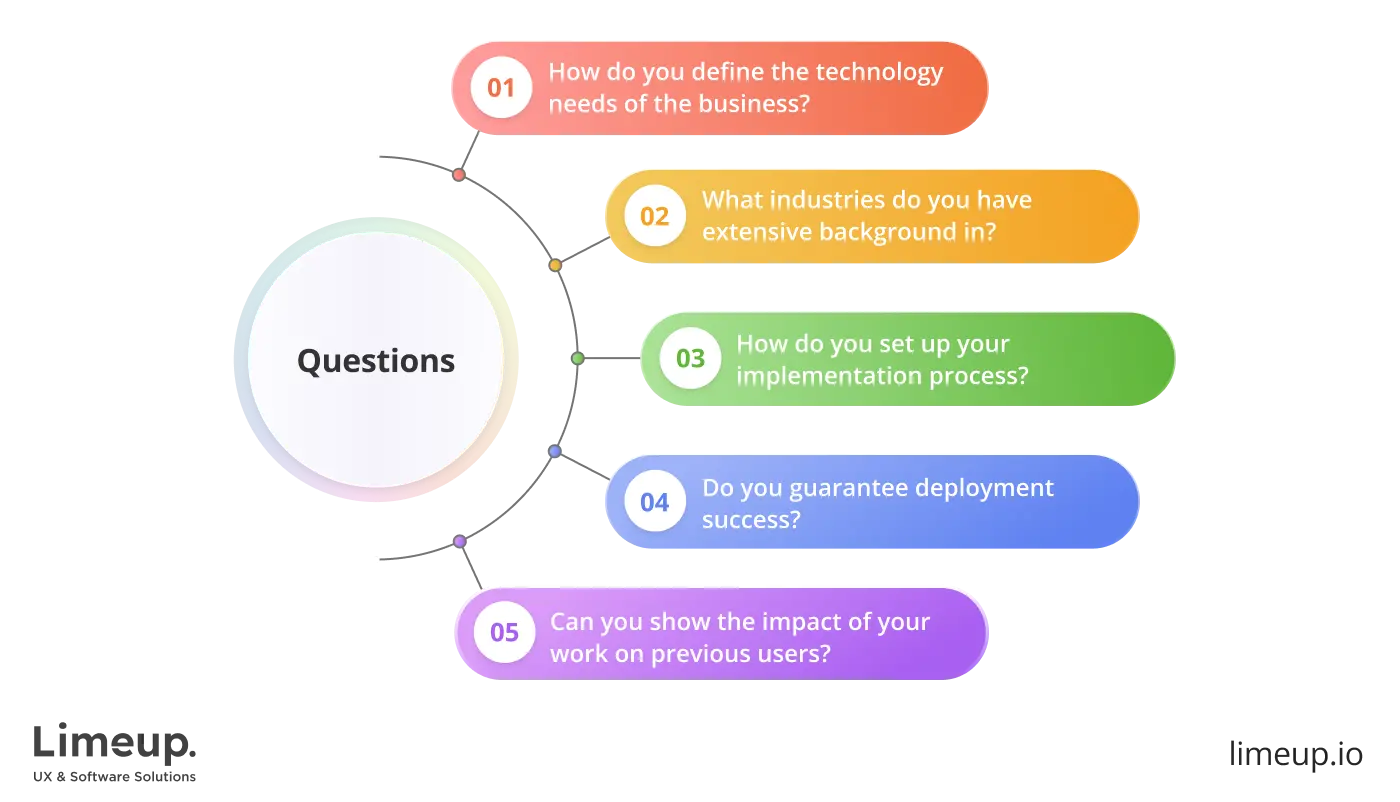 Questions

01 How do you define the technology needs of the business?

02 What industries do you have extensive background in?

03 How do you set up your implementation process?

04 Do you guarantee deployment success?

05 Can you show the impact of your work on previous users?

Limeup.
UX & Software Solutions

limeup.io